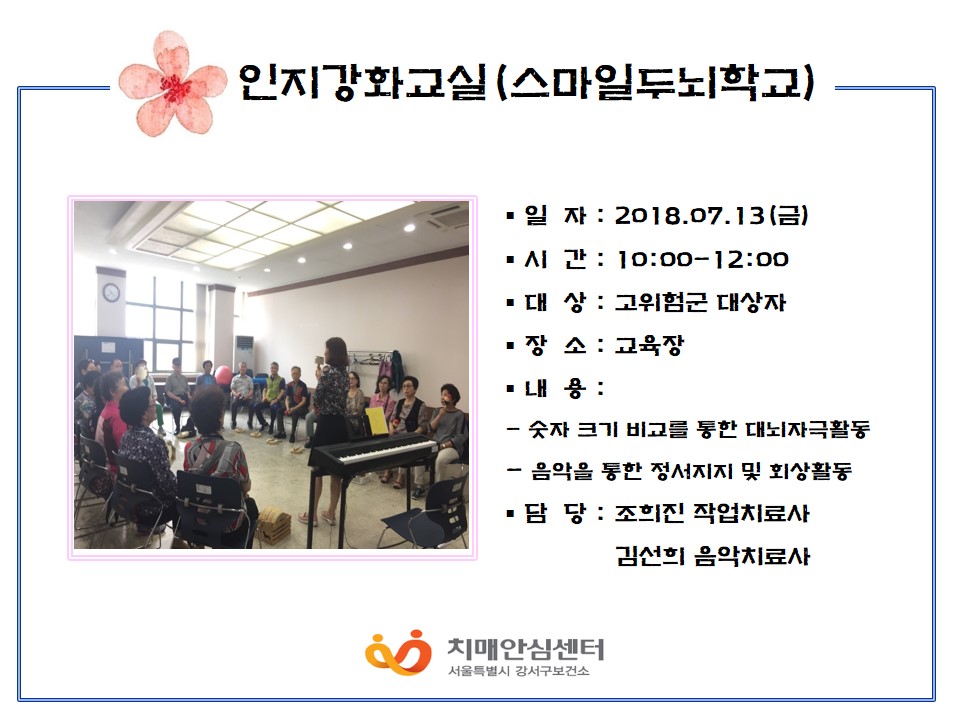 인지강화교실(스마일두뇌학교)

▪ 일 자 : 2018.07.13(금)

▪ 시 간 : 10:00-12:00

▪ 대 상 : 고위험군 대상자

▪ 장 소 : 교육장

▪ 내 용 :

- 숫자 크기 비교를 통한 대뇌자극활동

- 음악을 통한 정서지지 및 회상활동

▪ 담 당 : 조희진 작업치료사
김선희 음악치료사

치매안심센터
서울특별시 강서구보건소